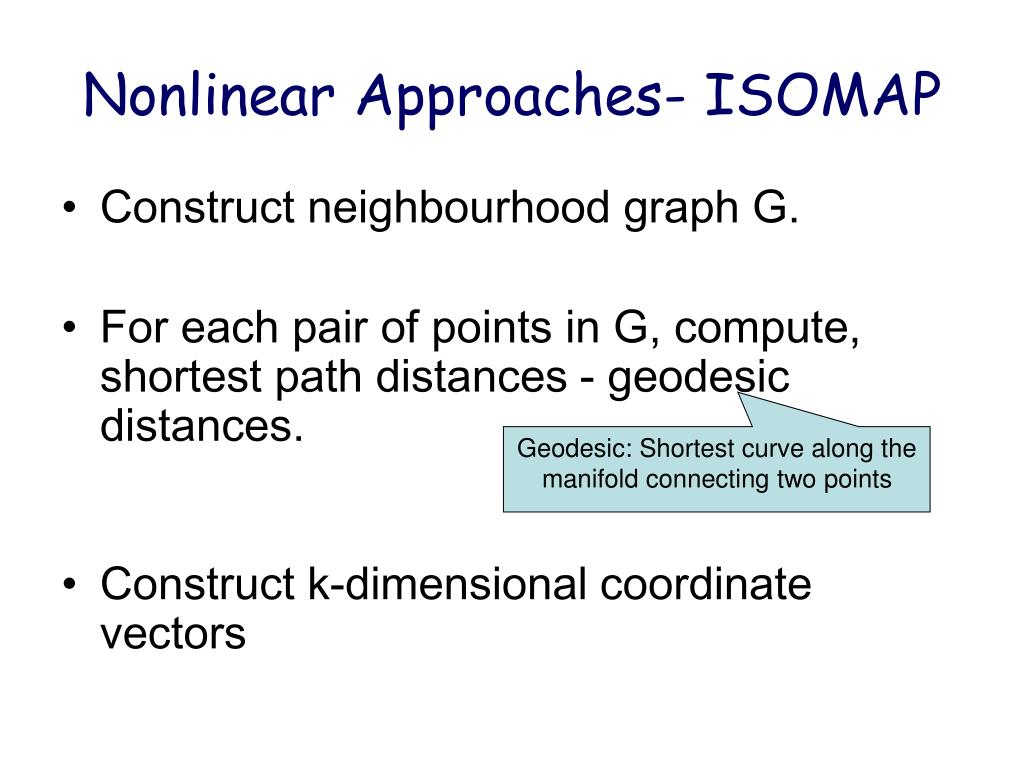 Nonlinear Approaches- ISOMAP

• Construct neighbourhood graph G.

• For each pair of points in G, compute, shortest path distances - geodesic distances.

Geodesic: Shortest curve along the manifold connecting two points

• Construct k-dimensional coordinate vectors